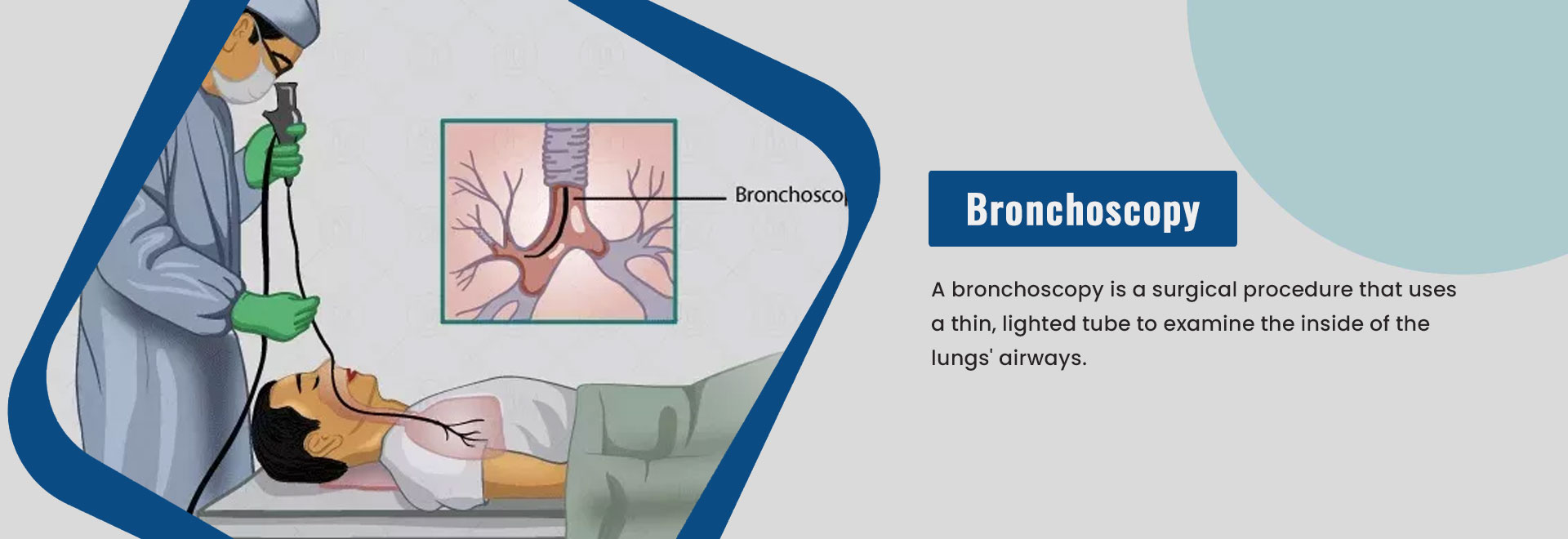 Bronchoscop

Bronchoscopy

A bronchoscopy is a surgical procedure that uses a thin, lighted tube to examine the inside of the lungs' airways.